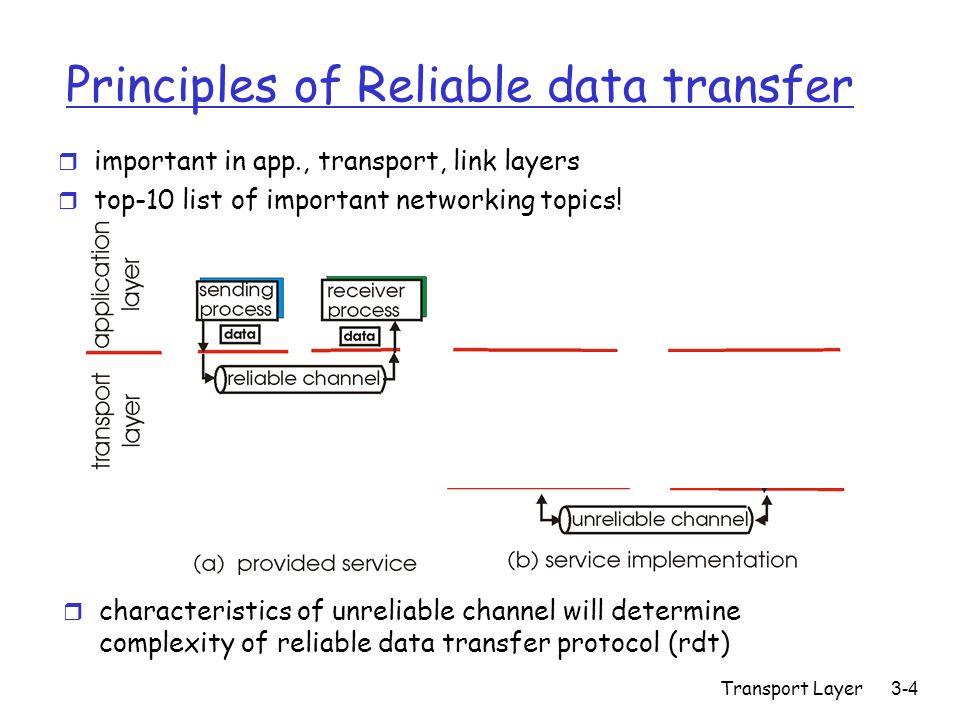 Principles of Reliable data transfer

important in app., transport, link layers

top-10 list of important networking topics!

application layer

transport layer

sending process

receiver process

data

data

reliable channel

unreliable channel

(a) provided service

(b) service implementation

characteristics of unreliable channel will determine complexity of reliable data transfer protocol (rdt)

Transport Layer 3-4